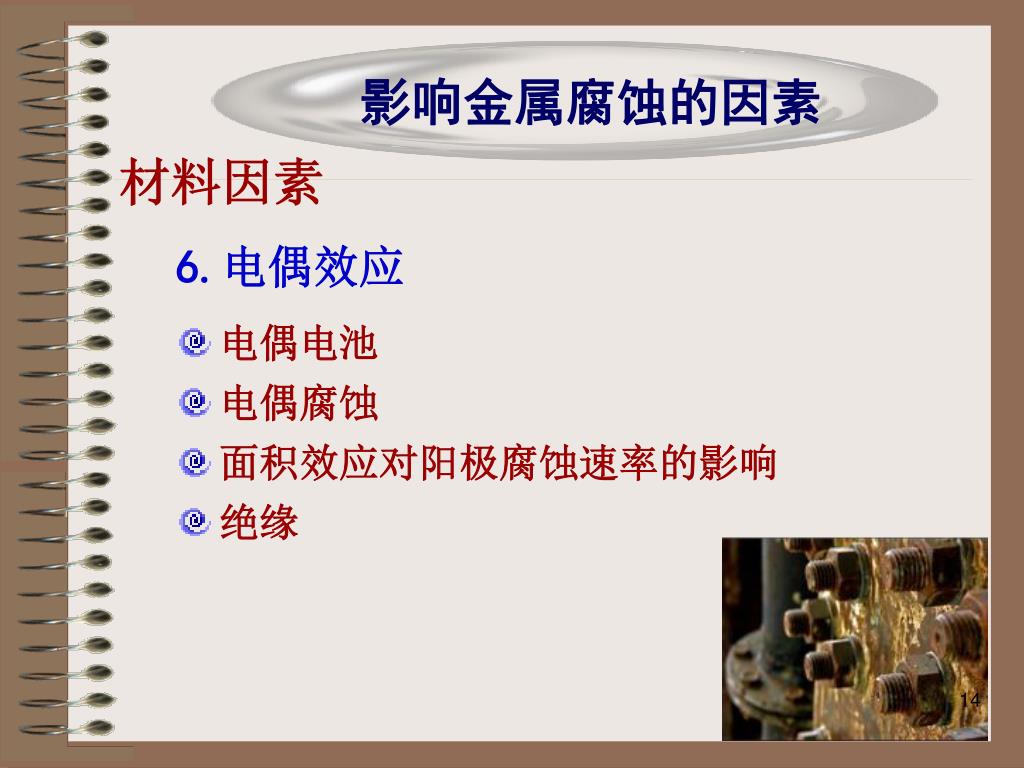 影响金属腐蚀的因素

材料因素

6. 电偶效应

电偶电池

电偶腐蚀

面积效应对阳极腐蚀速率的影响

绝缘

14